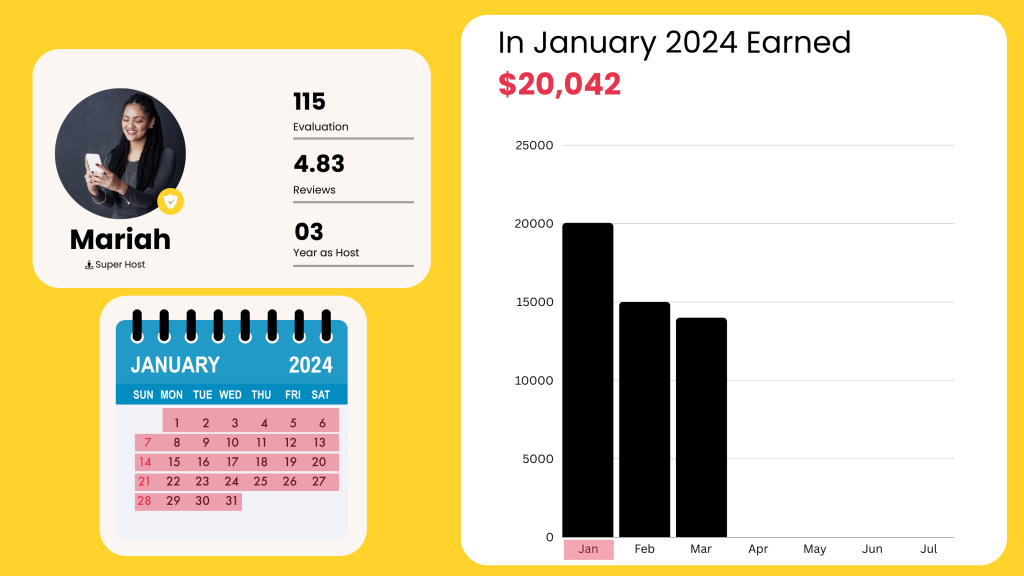 Mariah
Super Host

115
Evaluation

4.83
Reviews

03
Year as Host

JANUARY 2024

| SUN | MON | TUE | WED | THU | FRI | SAT |
|---|---|---|---|---|---|---|
| | 1 | 2 | 3 | 4 | 5 | 6 |
| 7 | 8 | 9 | 10 | 11 | 12 | 13 |
| 14 | 15 | 16 | 17 | 18 | 19 | 20 |
| 21 | 22 | 23 | 24 | 25 | 26 | 27 |
| 28 | 29 | 30 | 31 | | | |

In January 2024 Earned
$20,042

25000
20000
15000
10000
5000
0
Jan
Feb
Mar
Apr
May
Jun
Jul